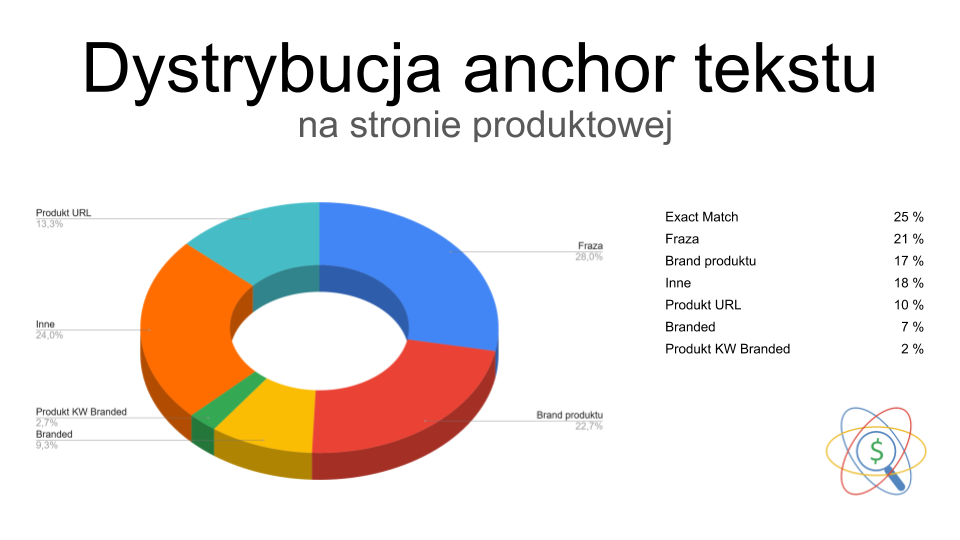 Dystrybucja anchor tekstu
na stronie produktowej

Produkt URL
13,3%

Fraza
28,0%

Inne
24,0%

Produkt KW Branded
2,7%
Branded
9,3%

Brand produktu
22,7%

| Exact Match | 25 % |
|---|---|
| Fraza | 21 % |
| Brand produktu | 17 % |
| Inne | 18 % |
| Produkt URL | 10 % |
| Branded | 7 % |
| Produkt KW Branded | 2 % |

$